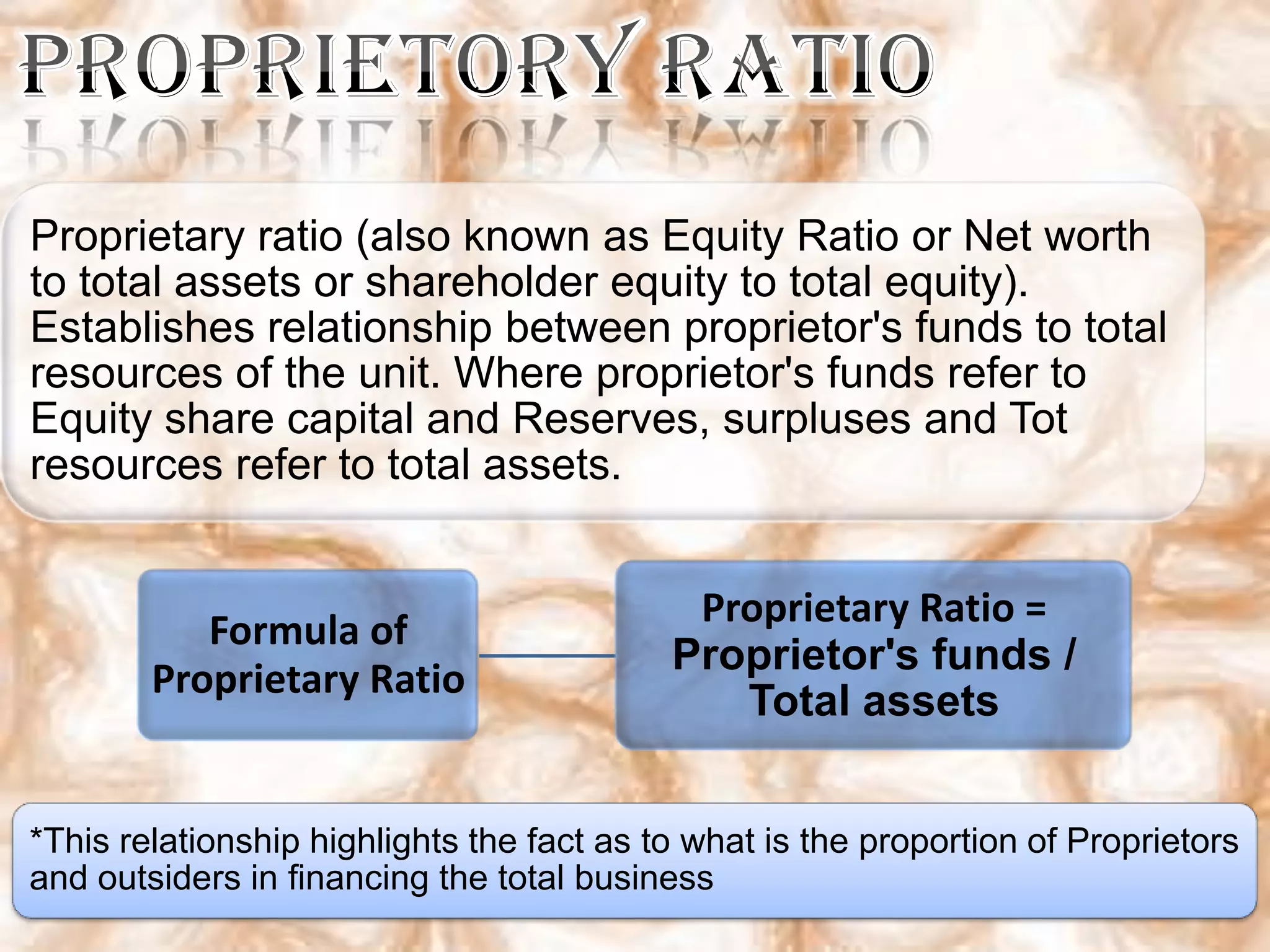 PROPRIETORY RATIO

Proprietary ratio (also known as Equity Ratio or Net worth to total assets or shareholder equity to total equity). Establishes relationship between proprietor's funds to total resources of the unit. Where proprietor's funds refer to Equity share capital and Reserves, surpluses and Tot resources refer to total assets.

Formula of Proprietary Ratio

Proprietary Ratio = Proprietor's funds / Total assets

*This relationship highlights the fact as to what is the proportion of Proprietors and outsiders in financing the total business